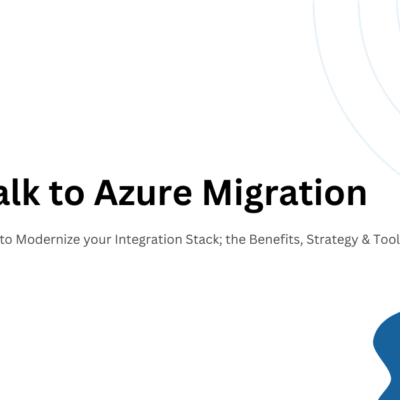 alk to Azure Migration

to Modernize your Integration Stack; the Benefits, Strategy & Tool